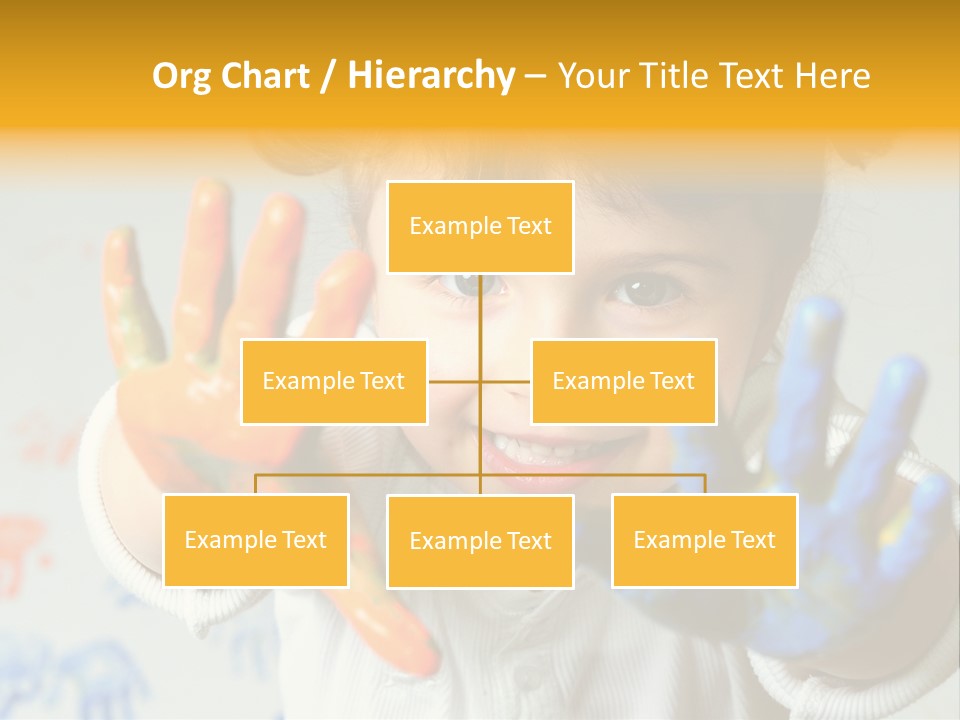 Org Chart / Hierarchy – Your Title Text Here

Example Text

Example Text

Example Text

Example Text

Example Text

Example Text